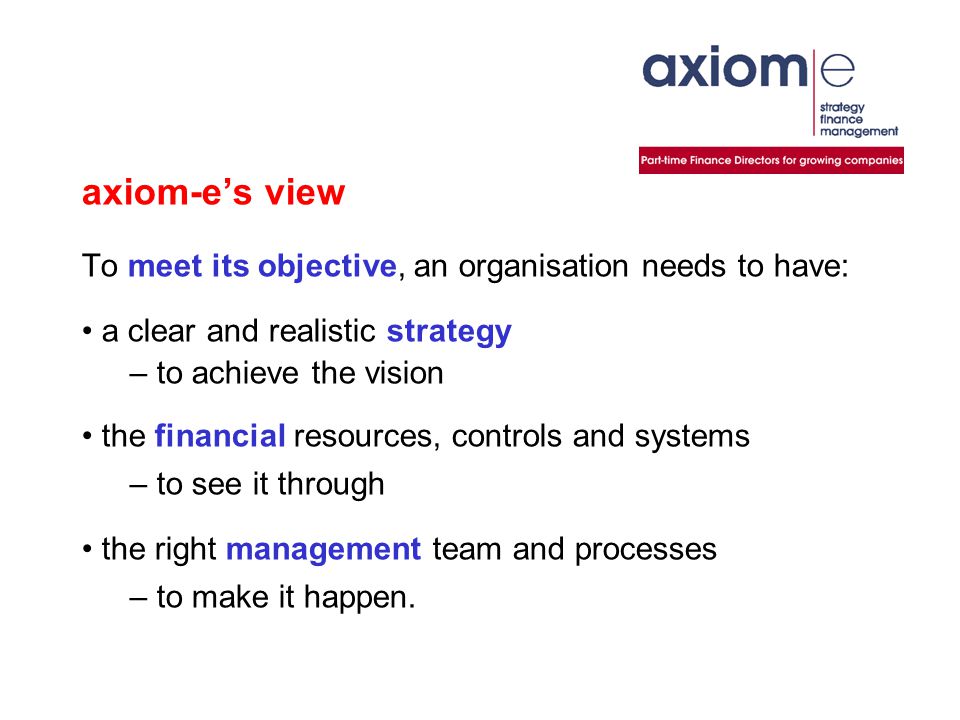 axiom e
strategy
finance
management

Part-time Finance Directors for growing companies

axiom-e's view

To meet its objective, an organisation needs to have:

• a clear and realistic strategy
– to achieve the vision

• the financial resources, controls and systems
– to see it through

• the right management team and processes
– to make it happen.